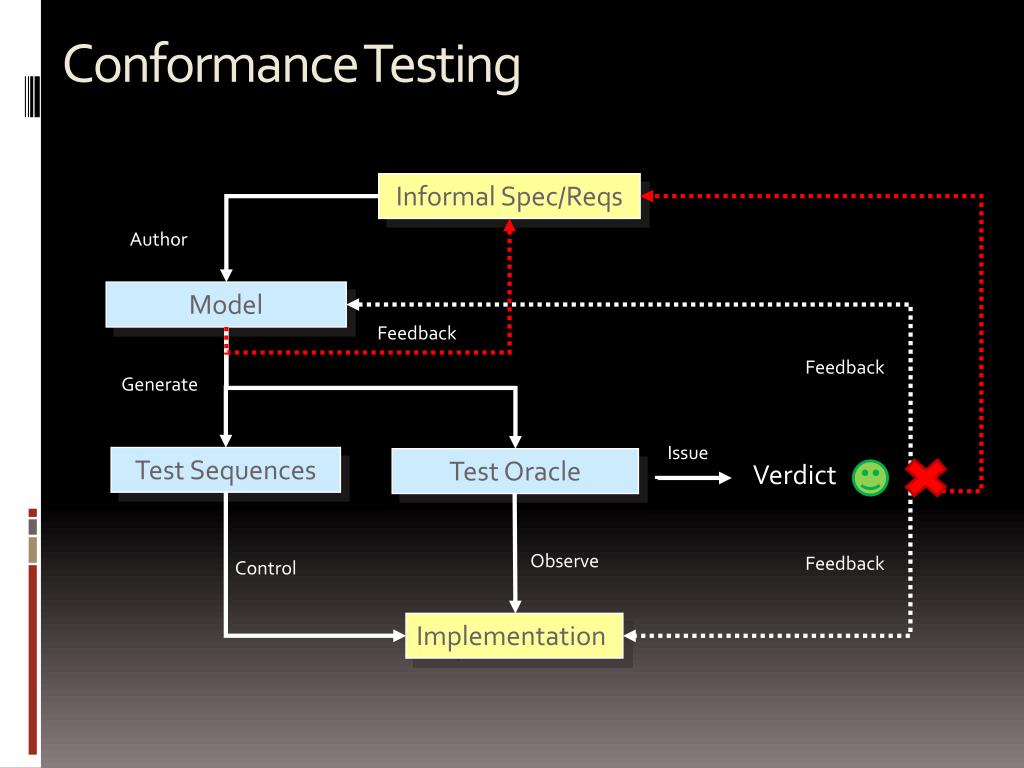 Conformance Testing

Informal Spec/Reqs

Author

Model

Feedback

Feedback

Generate

Test Sequences

Test Oracle

Issue

Verdict

Control

Observe

Feedback

Implementation